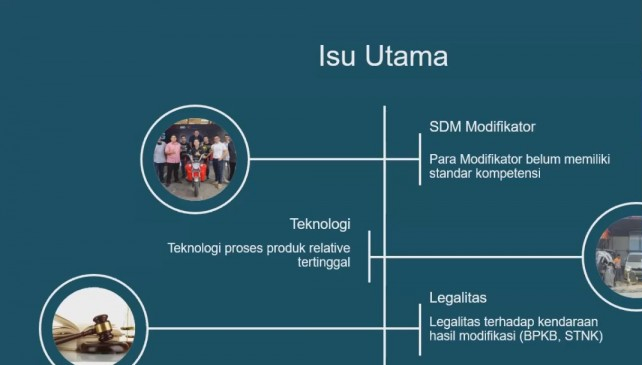 Isu Utama

SDM Modifikator

Para Modifikator belum memiliki standar kompetensi

Teknologi

Teknologi proses produk relative tertinggal

Legalitas

Legalitas terhadap kendaraan hasil modifikasi (BPKB, STNK)